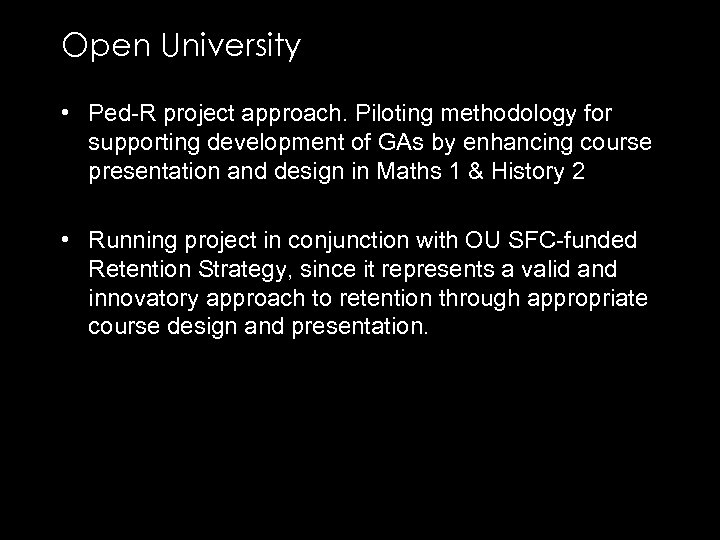 Open University

• Ped-R project approach. Piloting methodology for supporting development of GAs by enhancing course presentation and design in Maths 1 & History 2

• Running project in conjunction with OU SFC-funded Retention Strategy, since it represents a valid and innovatory approach to retention through appropriate course design and presentation.